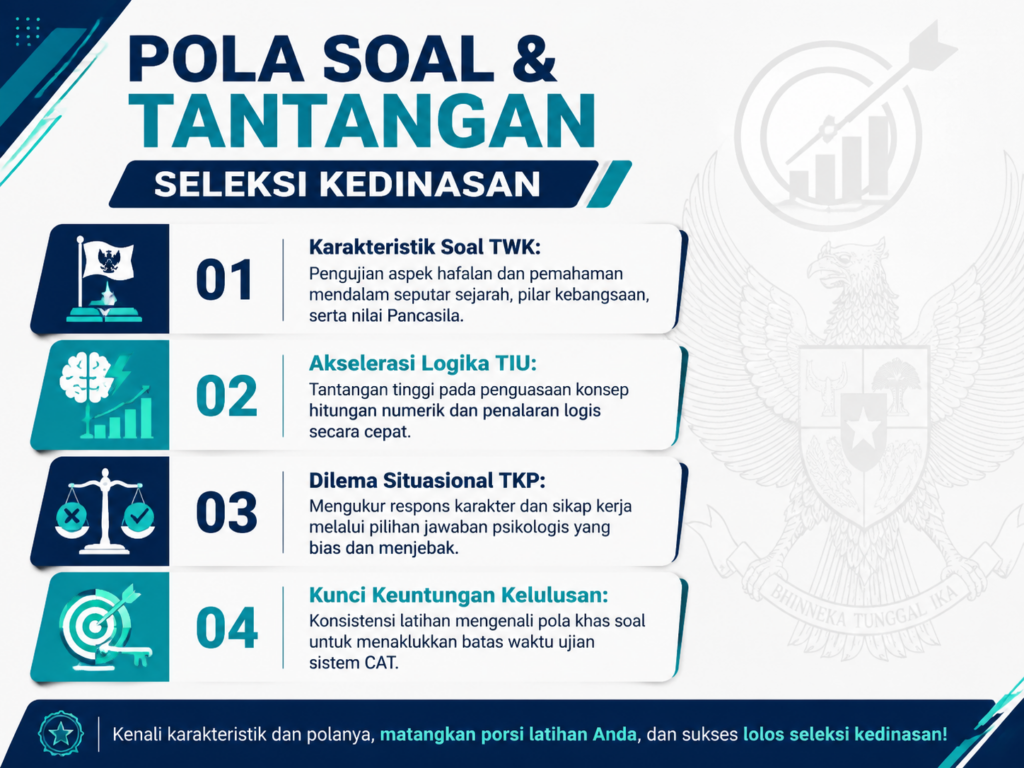 POLA SOAL &
TANTANGAN
SELEKSI KEDINASAN

01
Karakteristik Soal TWK:
Pengujian aspek hafalan dan pemahaman mendalam seputar sejarah, pilar kebangsaan, serta nilai Pancasila.

02
Akselerasi Logika TIU:
Tantangan tinggi pada penguasaan konsep hitungan numerik dan penalaran logis secara cepat.

03
Dilema Situasional TKP:
Mengukur respons karakter dan sikap kerja melalui pilihan jawaban psikologis yang bias dan menjebak.

04
Kunci Keuntungan Kelulusan:
Konsistensi latihan mengenali pola khas soal untuk menaklukkan batas waktu ujian sistem CAT.

BHINNEKA TUNGGAL IKA

Kenali karakteristik dan polanya, matangkan porsi latihan Anda, dan sukses lolos seleksi kedinasan!